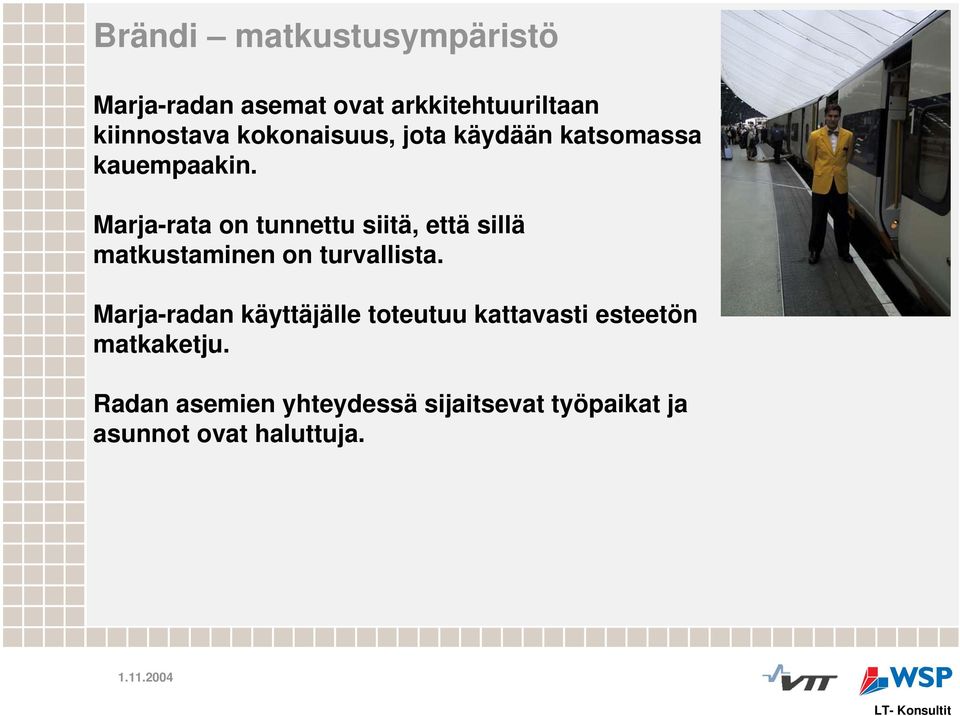 Brändi – matkustusympäristö

Marja-radan asemat ovat arkkitehtuuriltaan kiinnostava kokonaisuus, jota käydään katsomassa kauempaakin.

Marja-rata on tunnettu siitä, että sillä matkustaminen on turvallista.

Marja-radan käyttäjälle toteutuu kattavasti esteetön matkaketju.

Radan asemien yhteydessä sijaitsevat työpaikat ja asunnot ovat haluttuja.

1.11.2004

VTT

WSP

LT- Konsultit